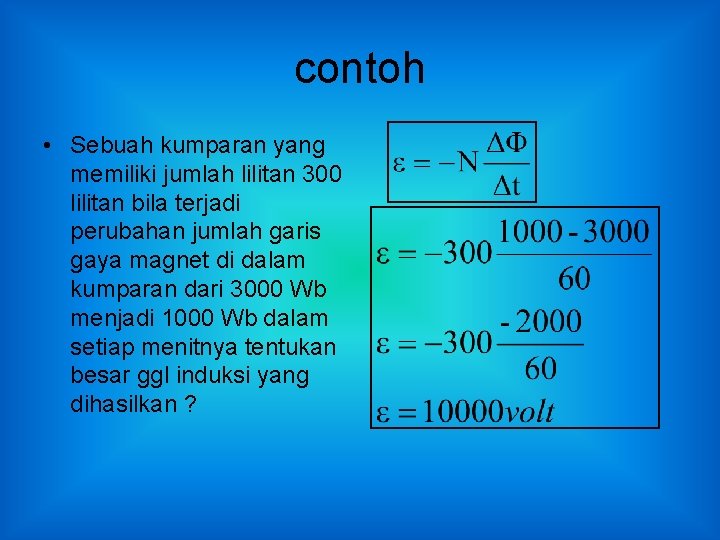 contoh

• Sebuah kumparan yang memiliki jumlah lilitan 300 lilitan bila terjadi perubahan jumlah garis gaya magnet di dalam kumparan dari 3000 Wb menjadi 1000 Wb dalam setiap menitnya tentukan besar ggl induksi yang dihasilkan ?

$\varepsilon = -N\frac{\Delta\Phi}{\Delta t}$

$\varepsilon = -300\frac{1000 - 3000}{60}$

$\varepsilon = -300\frac{-2000}{60}$

$\varepsilon = 10000 volt$